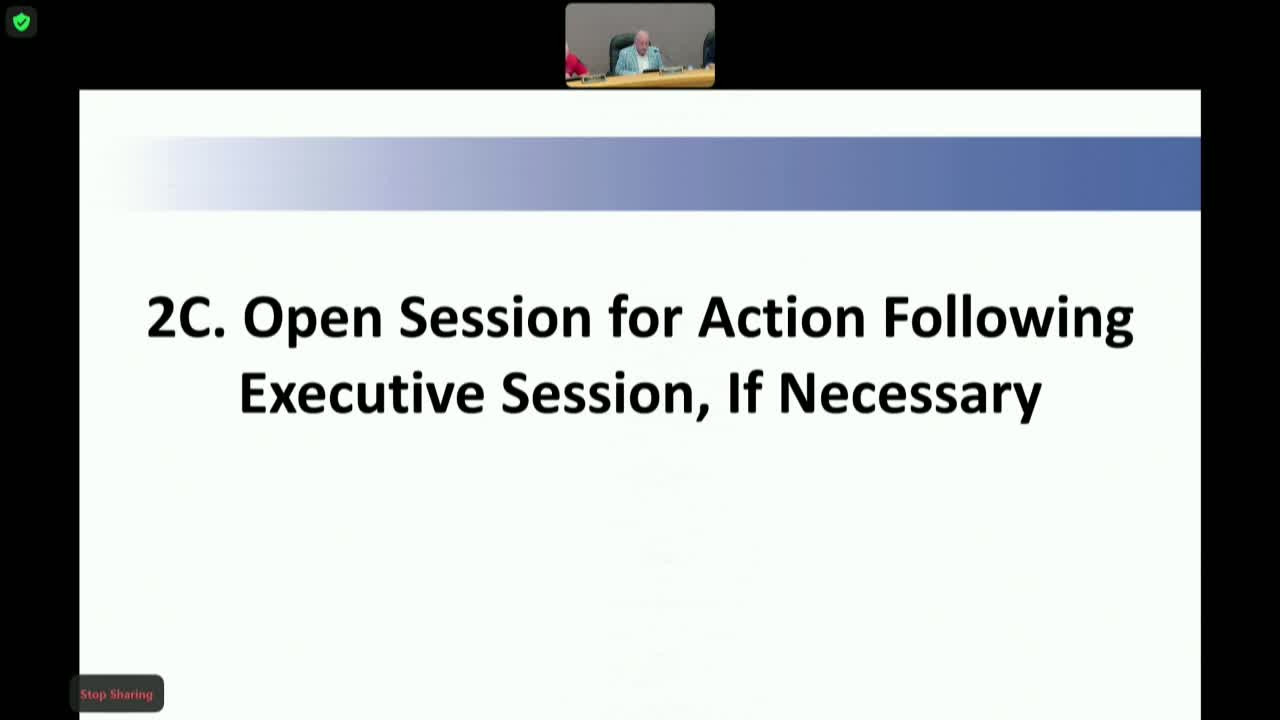 2C. Open Session for Action Following Executive Session, If Necessary

Stop Sharing